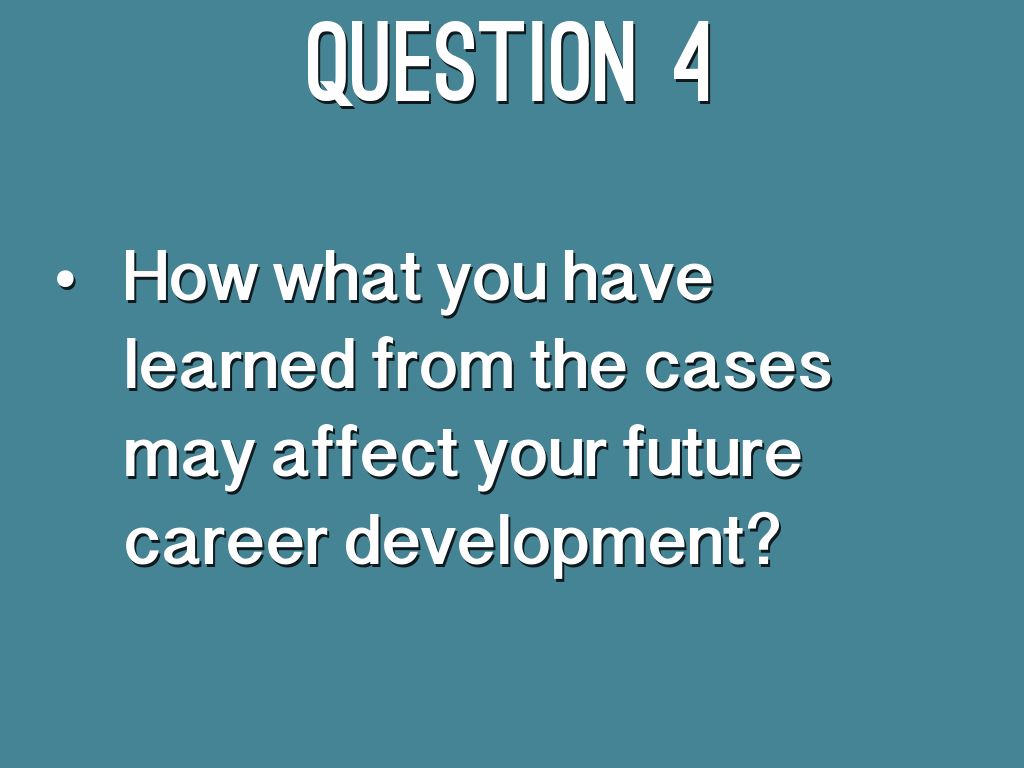 QUESTION 4

• How what you have learned from the cases may affect your future career development?